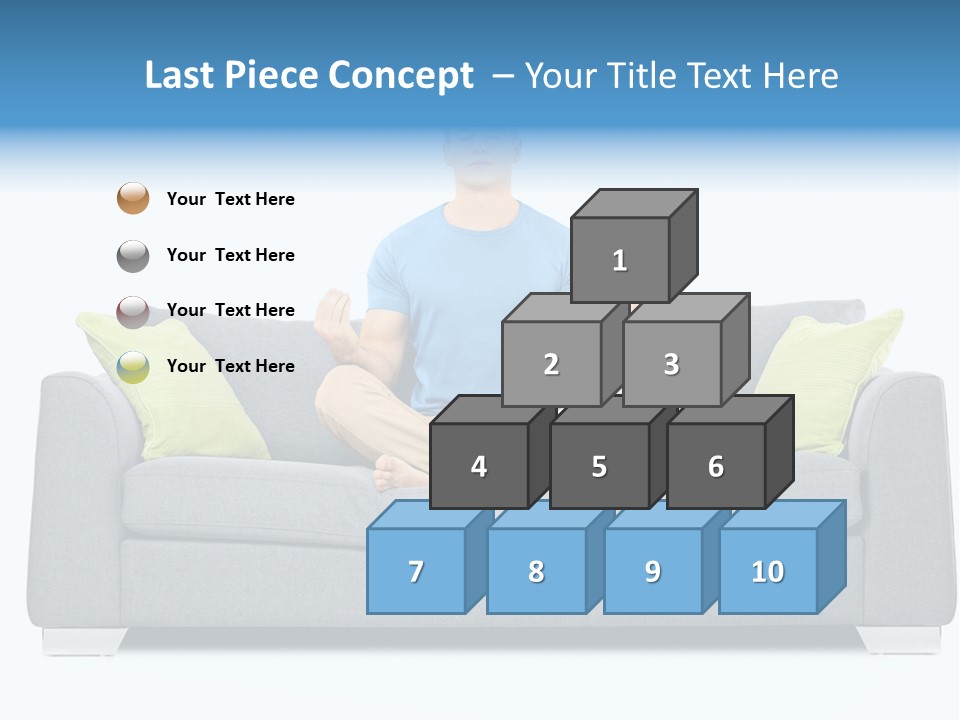 Last Piece Concept – Your Title Text Here

Your Text Here

Your Text Here

Your Text Here

Your Text Here

1

2

3

4

5

6

7

8

9

10